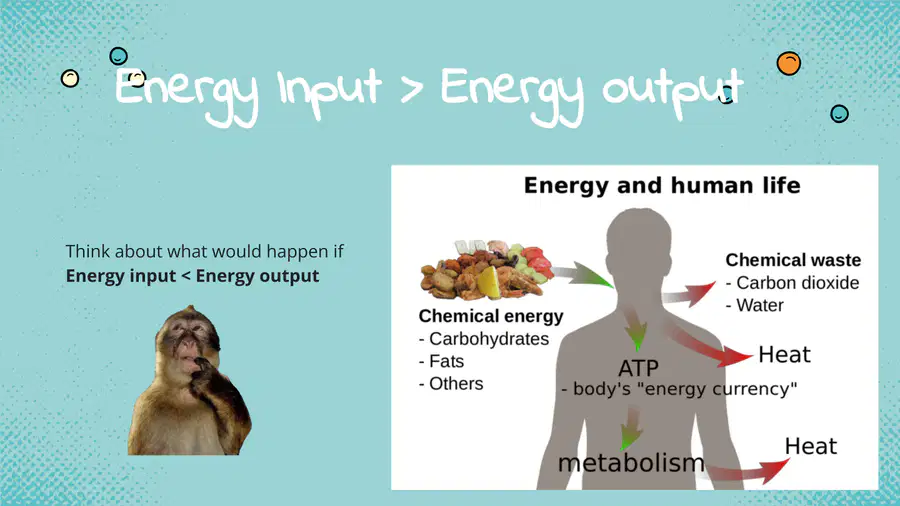 Energy Input > Energy output

Think about what would happen if
Energy input < Energy output

Energy and human life

Chemical energy
- Carbohydrates
- Fats
- Others

Chemical waste
- Carbon dioxide
- Water

Heat

ATP
- body's "energy currency"

metabolism

Heat